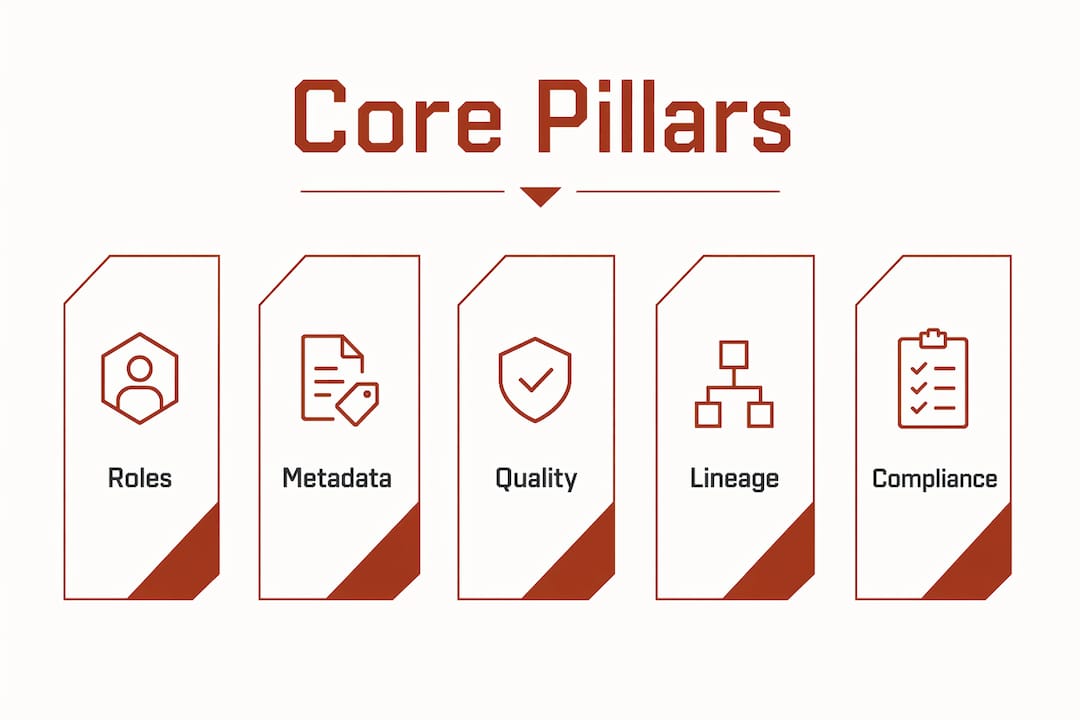 Core Pillars

Roles

Metadata

Quality

Lineage

Compliance